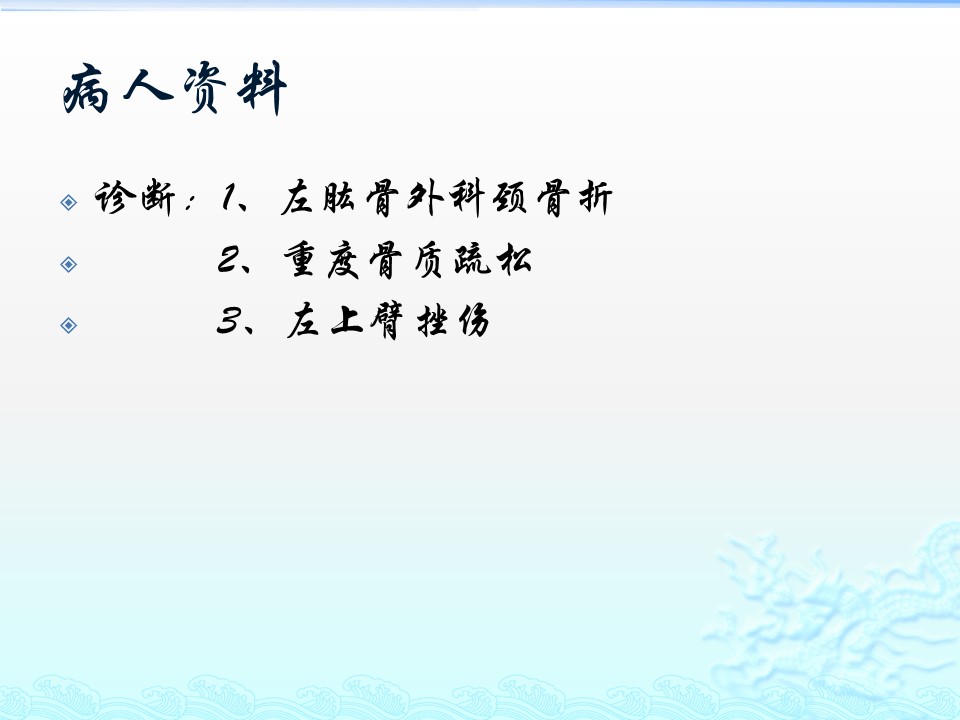 病人资料

诊断：1、左肱骨外科颈骨折

2、重度骨质疏松

3、左上臂挫伤